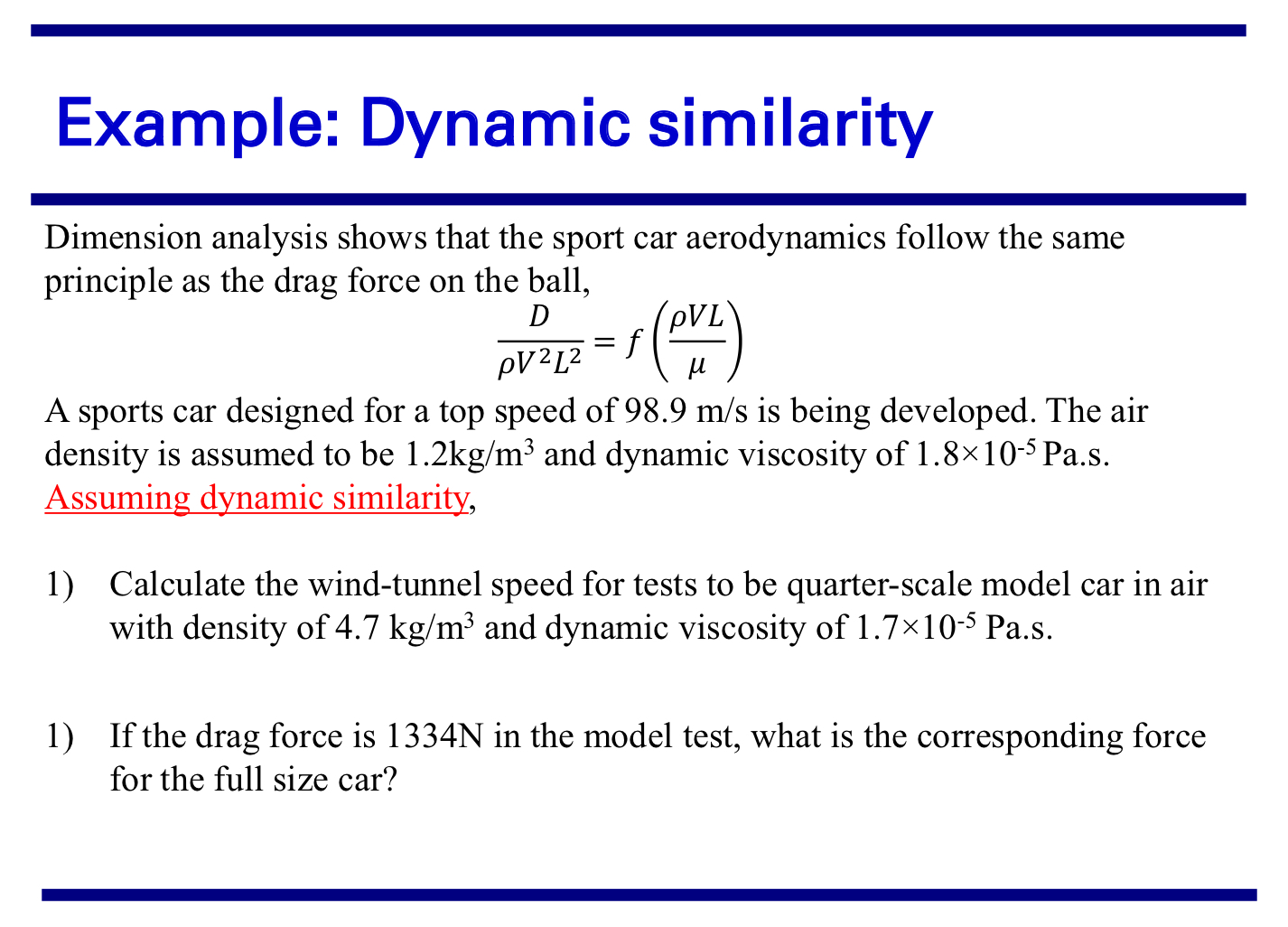 Example: Dynamic similarity

Dimension analysis shows that the sport car aerodynamics follow the same principle as the drag force on the ball,

$\frac{D}{\rho V^2 L^2} = f\left(\frac{\rho V L}{\mu}\right)$

A sports car designed for a top speed of 98.9 m/s is being developed. The air density is assumed to be 1.2kg/m$^3$ and dynamic viscosity of 1.8×10$^{-5}$ Pa.s. Assuming dynamic similarity,

1) Calculate the wind-tunnel speed for tests to be quarter-scale model car in air with density of 4.7 kg/m$^3$ and dynamic viscosity of 1.7×10$^{-5}$ Pa.s.

1) If the drag force is 1334N in the model test, what is the corresponding force for the full size car?